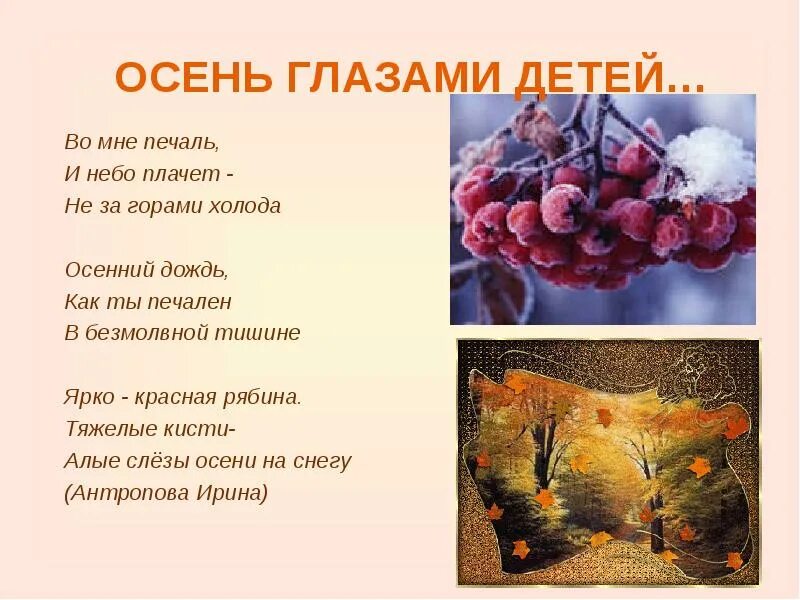 ОСЕНЬ ГЛАЗАМИ ДЕТЕЙ…

Во мне печаль,
И небо плачет -
Не за горами холода

Осенний дождь,
Как ты печален
В безмолвной тишине

Ярко - красная рябина.
Тяжелые кисти-
Алые слёзы осени на снегу
(Антропова Ирина)